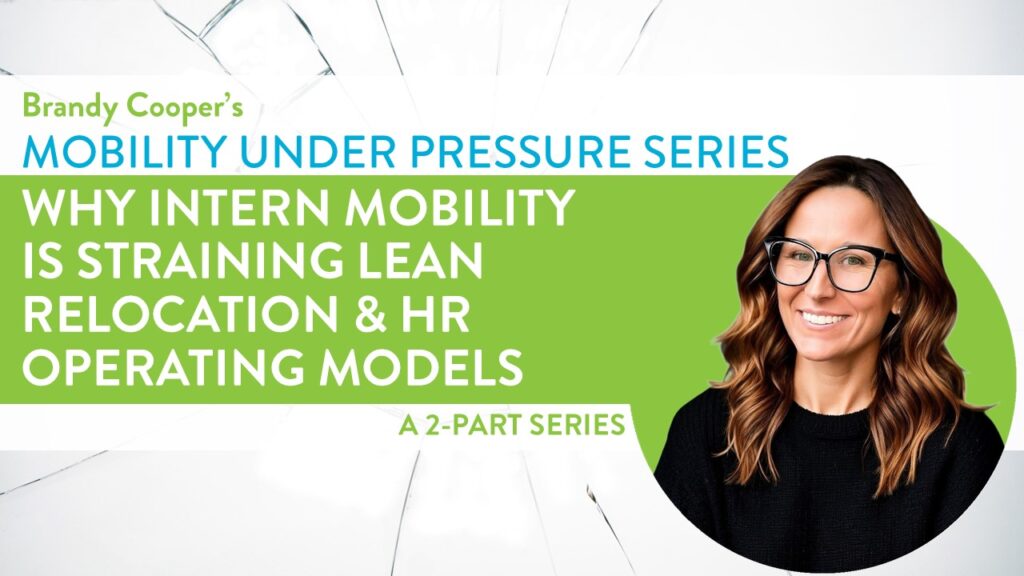 Brandy Cooper's
MOBILITY UNDER PRESSURE SERIES
WHY INTERN MOBILITY IS STRAINING LEAN RELOCATION & HR OPERATING MODELS
A 2-PART SERIES